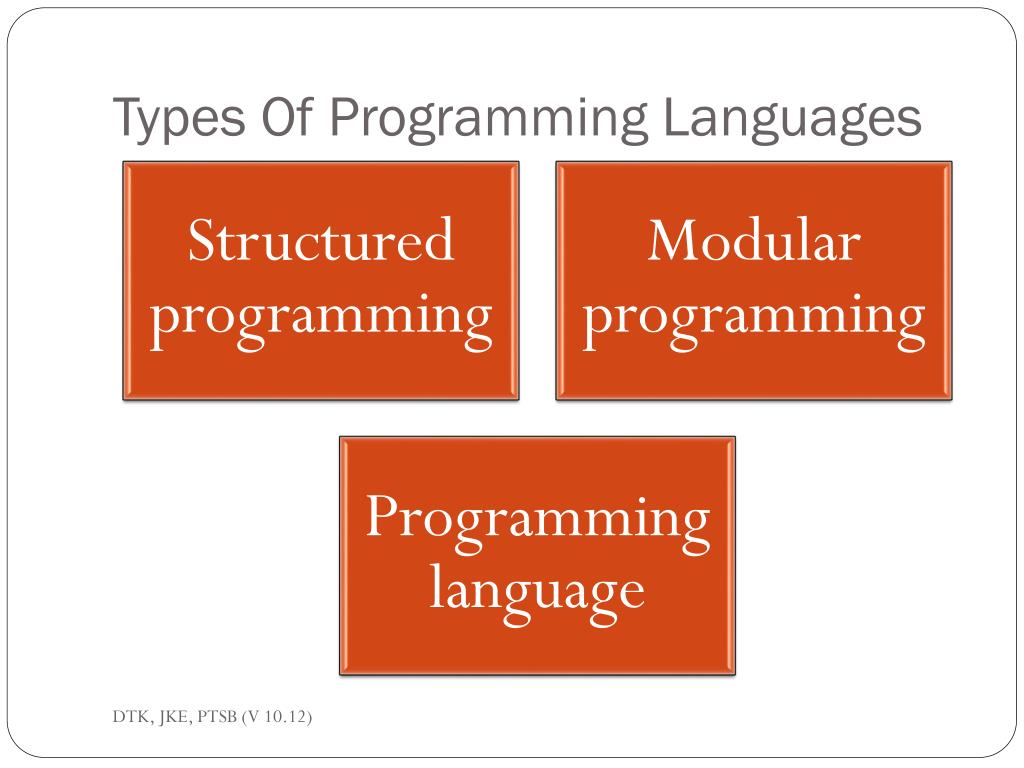 Types Of Programming Languages

Structured programming

Modular programming

Programming language

DTK, JKE, PTSB (V 10.12)